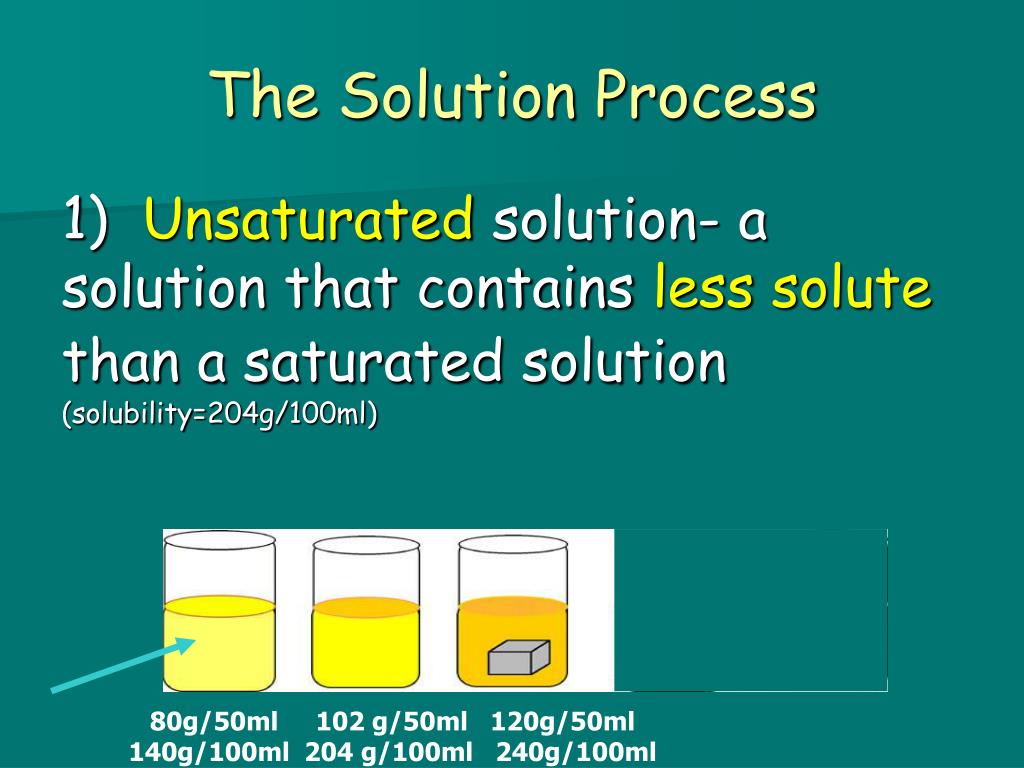 The Solution Process

1) Unsaturated solution- a solution that contains less solute than a saturated solution (solubility=204g/100ml)

80g/50ml 102 g/50ml 120g/50ml
140g/100ml 204 g/100ml 240g/100ml